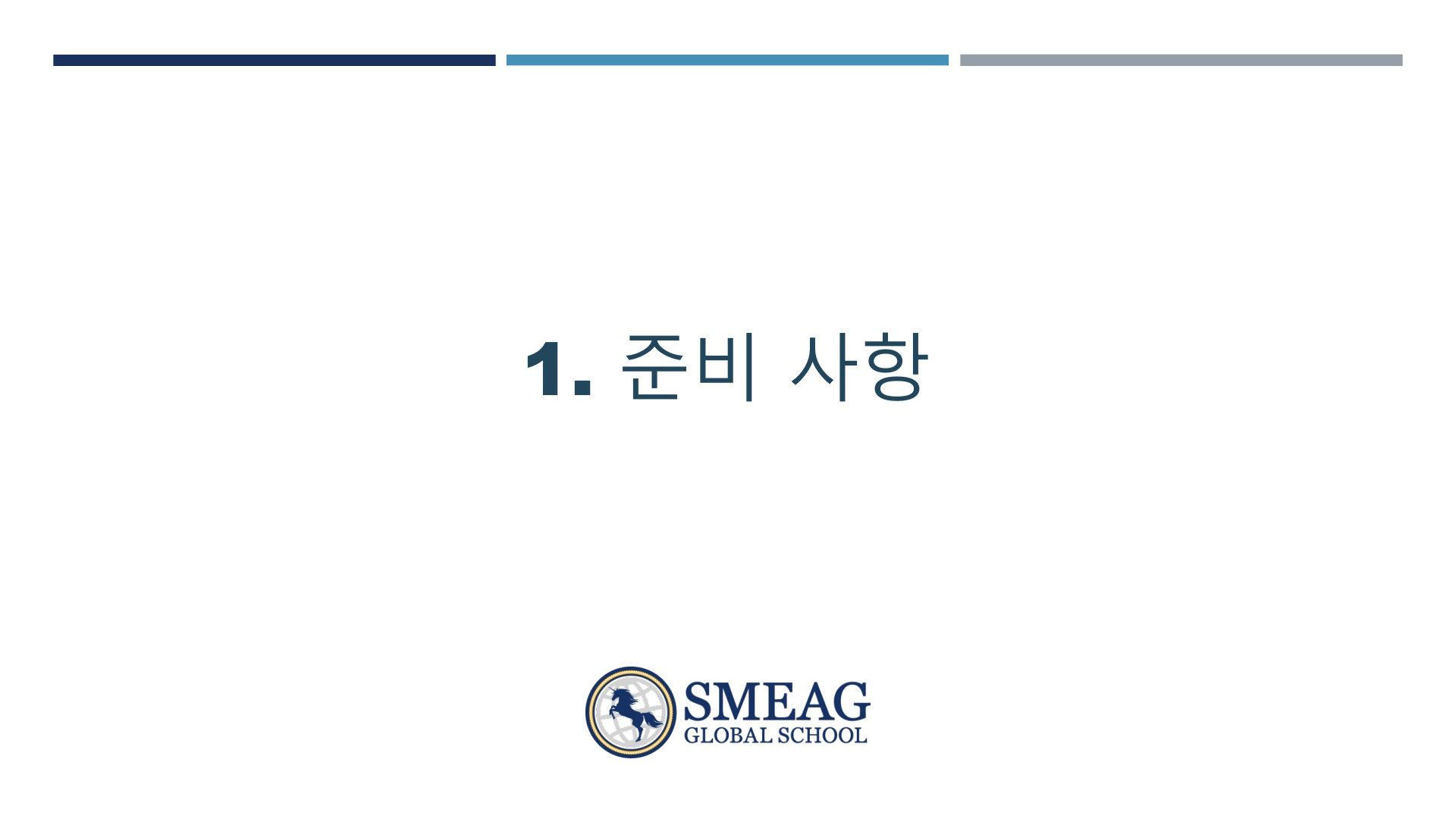 1. 준비 사항

SMEAG
GLOBAL SCHOOL